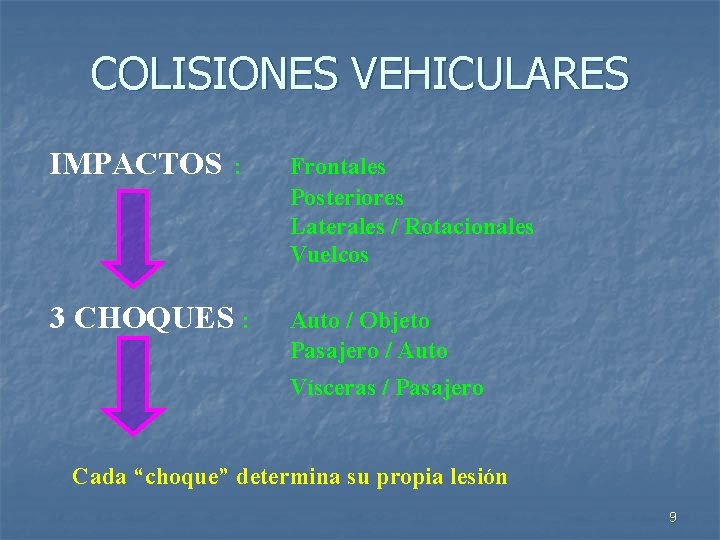 COLISIONES VEHICULARES

IMPACTOS :

Frontales
Posteriores
Laterales / Rotacionales
Vuelcos

3 CHOQUES :

Auto / Objeto
Pasajero / Auto
Vísceras / Pasajero

Cada "choque" determina su propia lesión

9